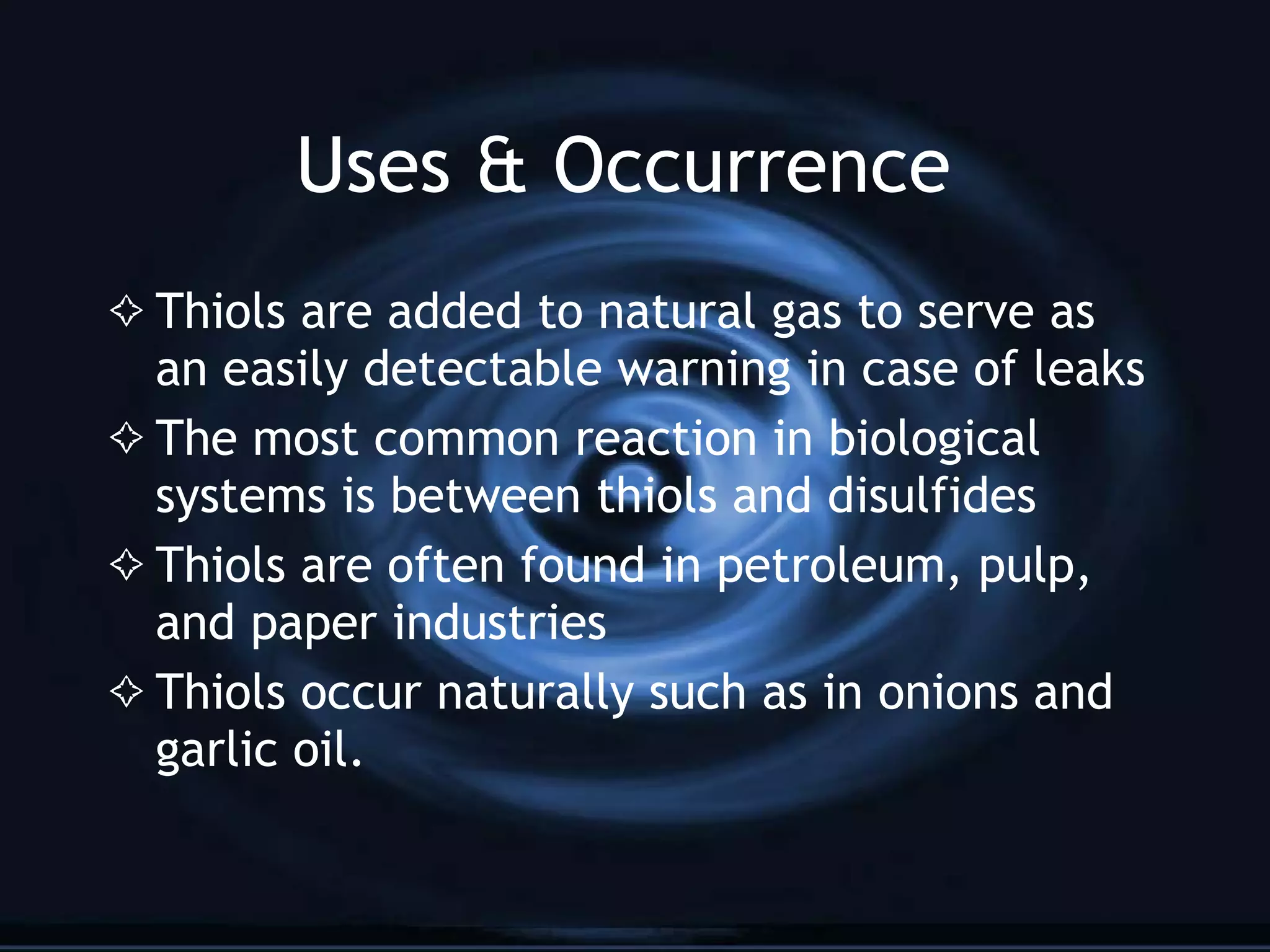 Uses & Occurrence

✧ Thiols are added to natural gas to serve as an easily detectable warning in case of leaks

✧ The most common reaction in biological systems is between thiols and disulfides

✧ Thiols are often found in petroleum, pulp, and paper industries

✧ Thiols occur naturally such as in onions and garlic oil.